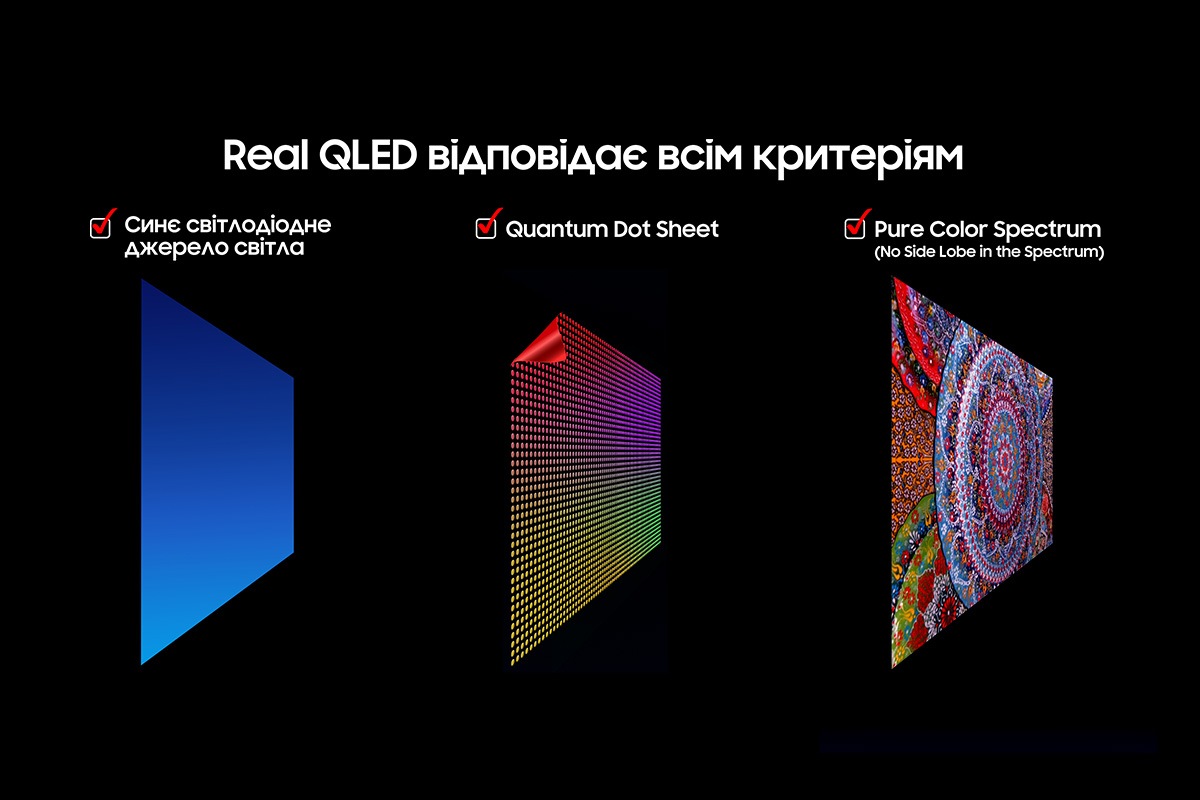 Real QLED відповідає всім критеріям

Синє світлодіодне джерело світла

Quantum Dot Sheet

Pure Color Spectrum
(No Side Lobe in the Spectrum)